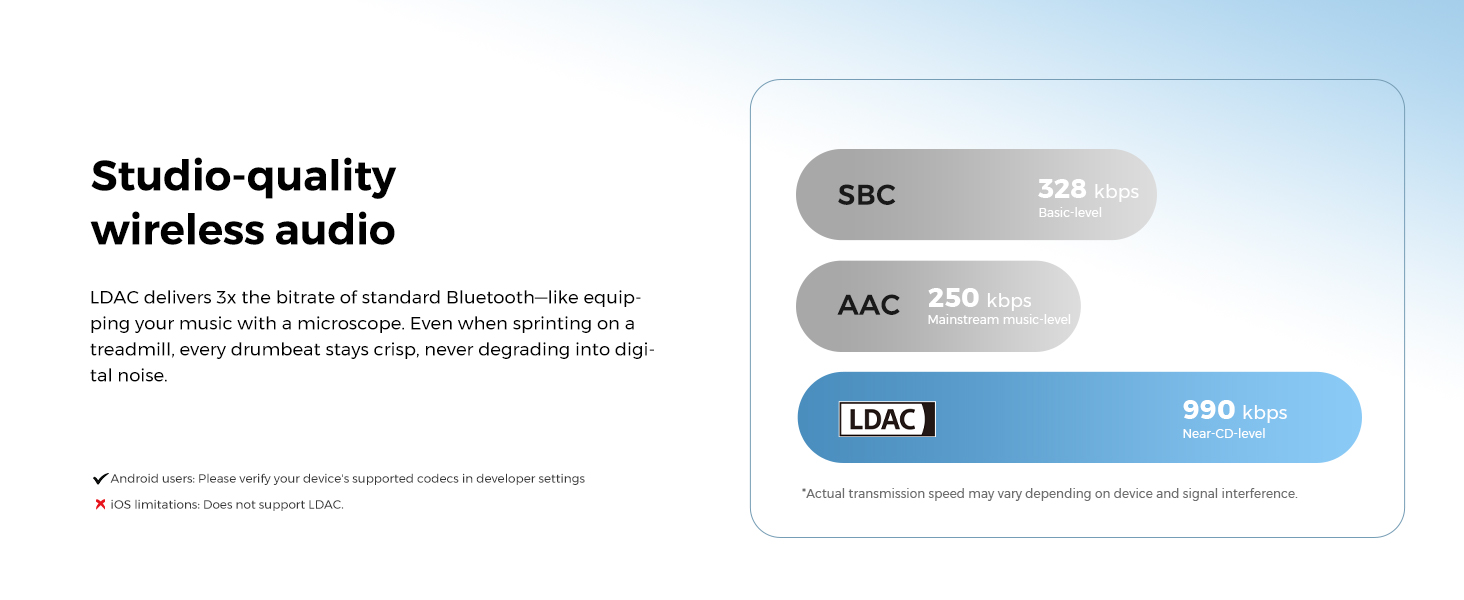 Studio-quality wireless audio

LDAC delivers 3x the bitrate of standard Bluetooth—like equipping your music with a microscope. Even when sprinting on a treadmill, every drumbeat stays crisp, never degrading into digital noise.

✔ Android users: Please verify your device's supported codecs in developer settings

✘ iOS limitations: Does not support LDAC.

SBC 328 kbps Basic-level

AAC 250 kbps Mainstream music-level

LDAC 990 kbps Near-CD-level

*Actual transmission speed may vary depending on device and signal interference.